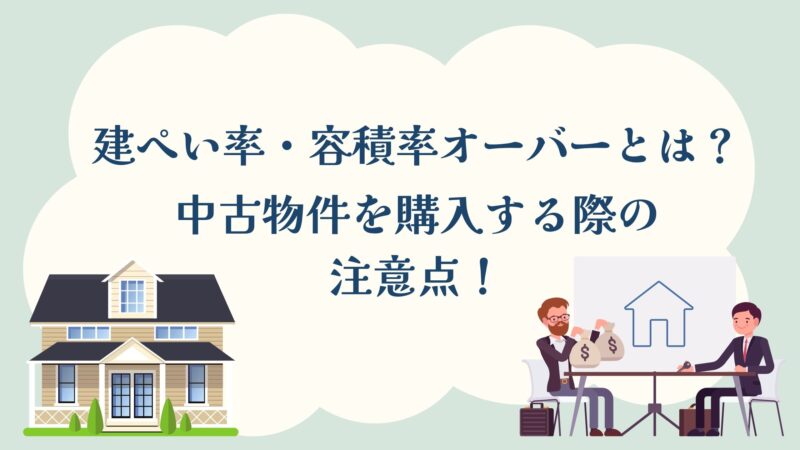 建ぺい率・容積率オーバーとは？
中古物件を購入する際の
注意点！

$
$